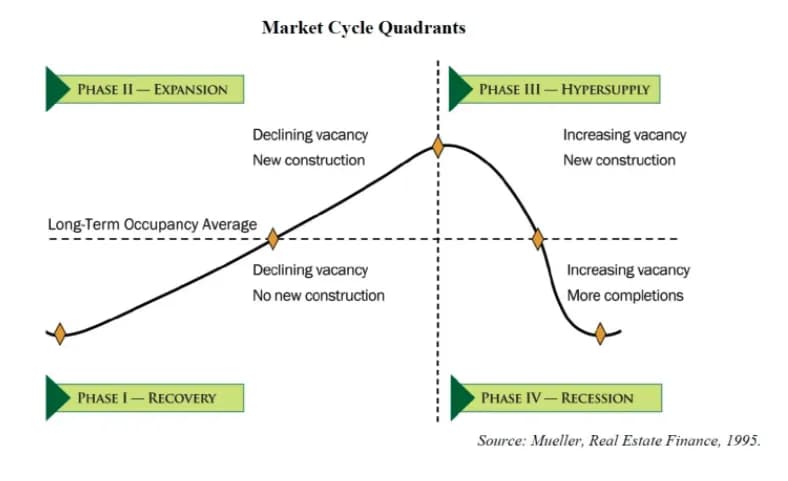 Market Cycle Quadrants

PHASE II — EXPANSION

PHASE III — HYPERSUPPLY

Declining vacancy
New construction

Increasing vacancy
New construction

Long-Term Occupancy Average

Declining vacancy
No new construction

Increasing vacancy
More completions

PHASE I — RECOVERY

PHASE IV — RECESSION

Source: Mueller, Real Estate Finance, 1995.